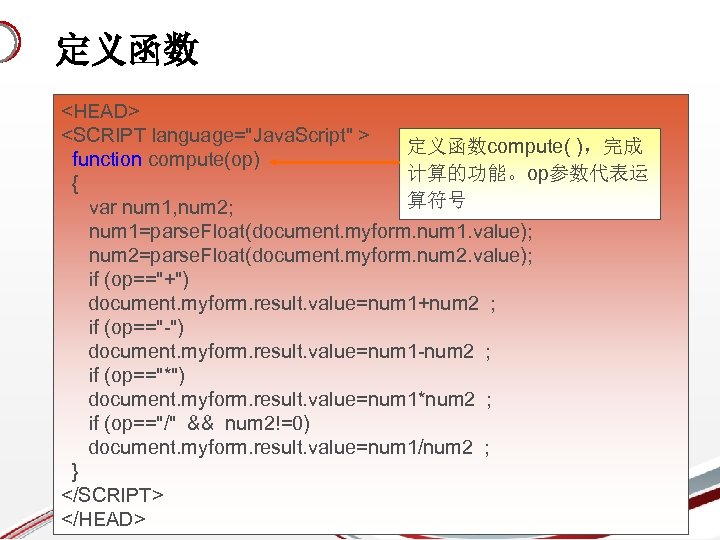 定义函数

<HEAD>
<SCRIPT language="JavaScript" >
function compute(op)
{
var num1,num2;
num1=parseFloat(document.myform.num1.value);
num2=parseFloat(document.myform.num2.value);
if (op=="+")
document.myform.result.value=num1+num2 ;
if (op=="-")
document.myform.result.value=num1-num2 ;
if (op=="*")
document.myform.result.value=num1*num2 ;
if (op=="/" && num2!=0)
document.myform.result.value=num1/num2 ;
}
</SCRIPT>
</HEAD>

定义函数compute( )，完成计算的功能。op参数代表运算符号